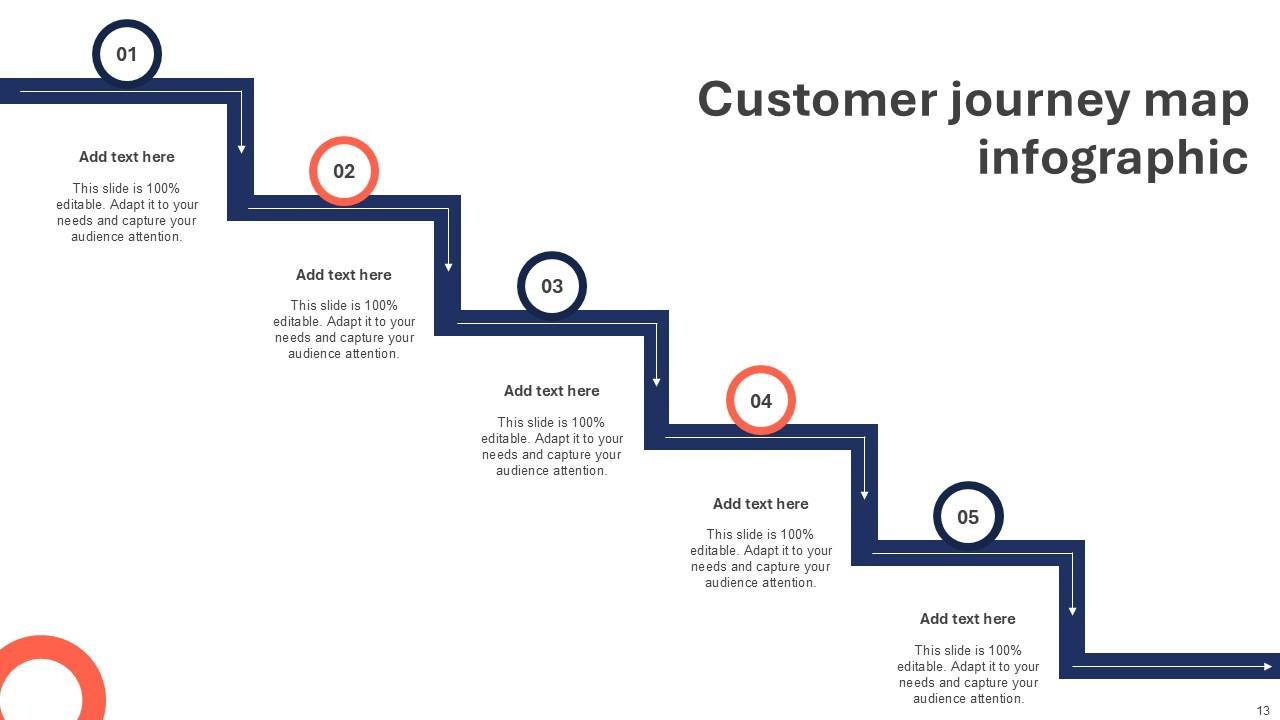 Customer journey map infographic

01

Add text here

This slide is 100% editable. Adapt it to your needs and capture your audience attention.

02

Add text here

This slide is 100% editable. Adapt it to your needs and capture your audience attention.

03

Add text here

This slide is 100% editable. Adapt it to your needs and capture your audience attention.

04

Add text here

This slide is 100% editable. Adapt it to your needs and capture your audience attention.

05

Add text here

This slide is 100% editable. Adapt it to your needs and capture your audience attention.

13